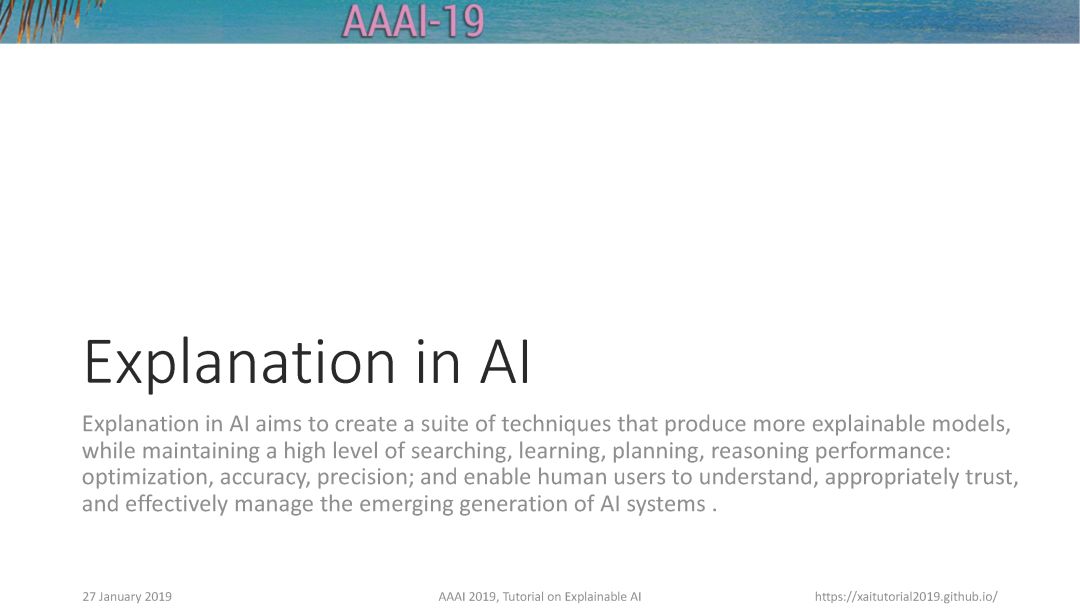 AAAI-19

Explanation in AI

Explanation in AI aims to create a suite of techniques that produce more explainable models, while maintaining a high level of searching, learning, planning, reasoning performance: optimization, accuracy, precision; and enable human users to understand, appropriately trust, and effectively manage the emerging generation of AI systems .

27 January 2019

AAAI 2019, Tutorial on Explainable AI

https://xaitutorial2019.github.io/